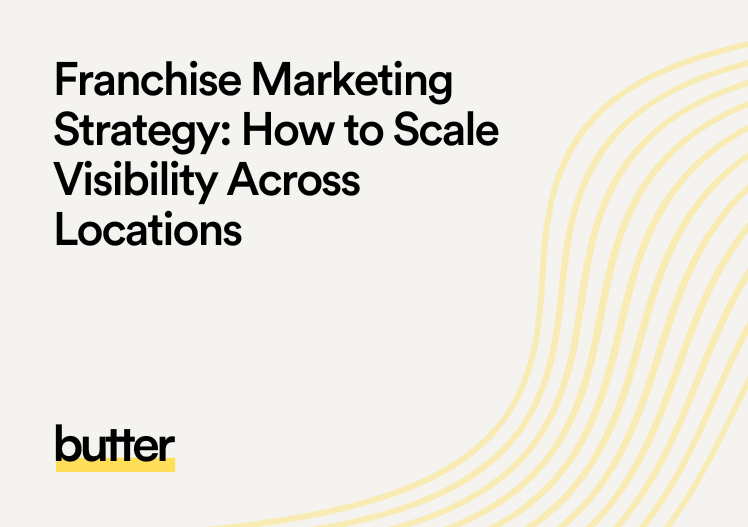 Franchise Marketing Strategy: How to Scale Visibility Across Locations

butter